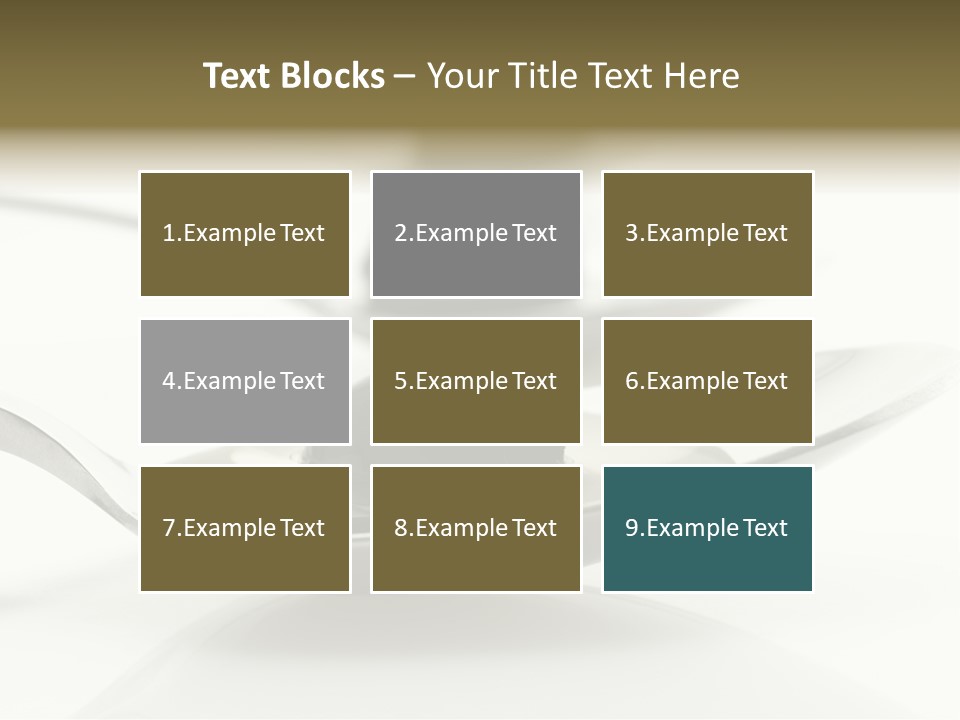 Text Blocks – Your Title Text Here

1.Example Text

2.Example Text

3.Example Text

4.Example Text

5.Example Text

6.Example Text

7.Example Text

8.Example Text

9.Example Text